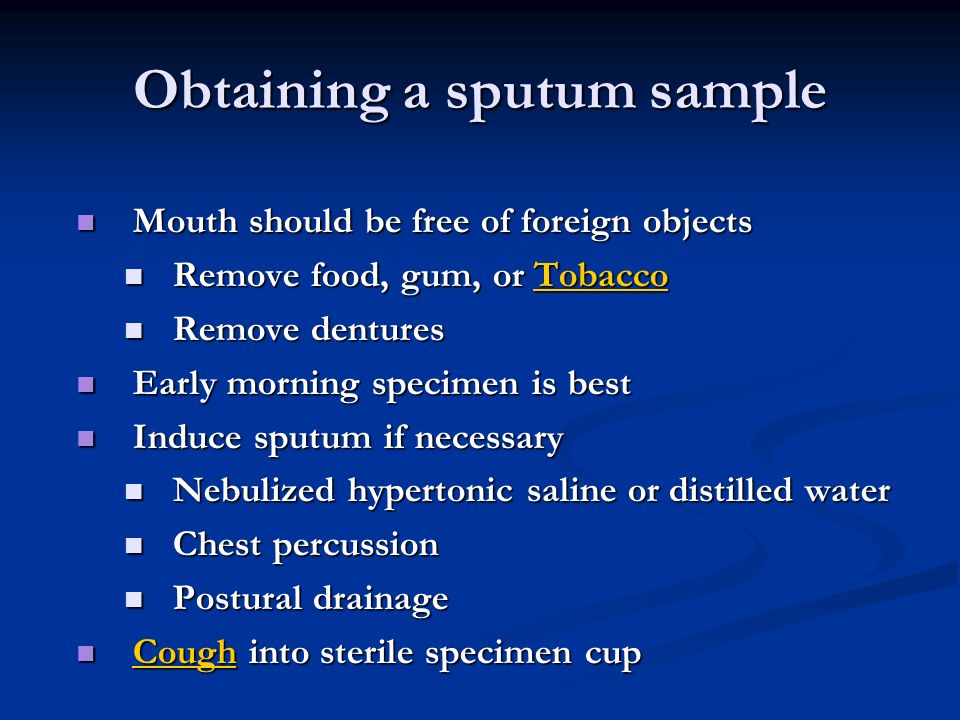 Obtaining a sputum sample

- Mouth should be free of foreign objects
  - Remove food, gum, or Tobacco
  - Remove dentures
- Early morning specimen is best
- Induce sputum if necessary
  - Nebulized hypertonic saline or distilled water
  - Chest percussion
  - Postural drainage
- Cough into sterile specimen cup